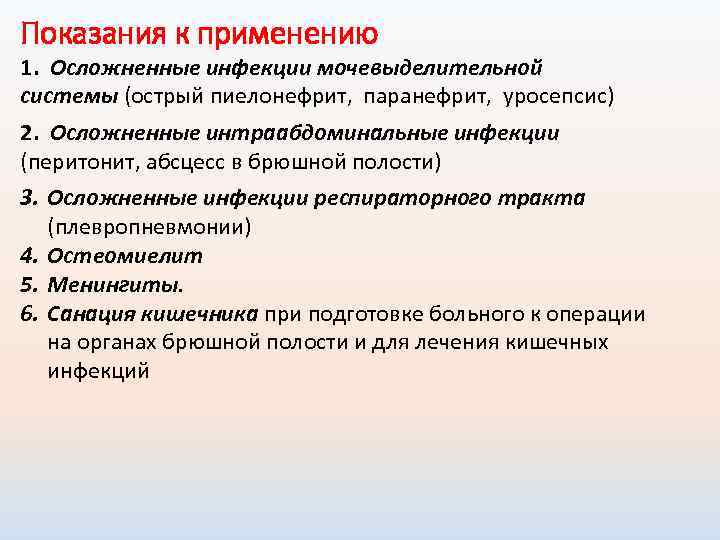 Показания к применению

1. Осложненные инфекции мочевыделительной системы (острый пиелонефрит, паранефрит, уросепсис)

2. Осложненные интраабдоминальные инфекции (перитонит, абсцесс в брюшной полости)

3. Осложненные инфекции респираторного тракта (плевропневмонии)
4. Остеомиелит
5. Менингиты.
6. Санация кишечника при подготовке больного к операции на органах брюшной полости и для лечения кишечных инфекций